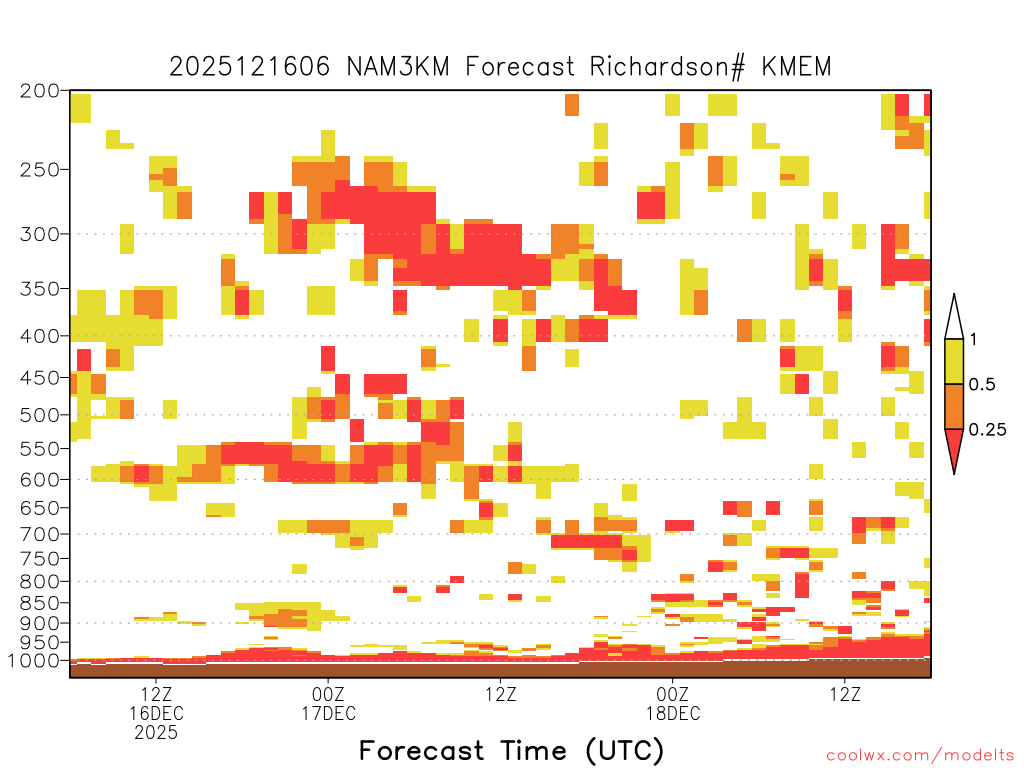 2025121606 NAM3KM Forecast Richardson# KMEM

200
250
300
350
400
450
500
550
600
650
700
750
800
850
900
950
1000

1
0.5
0.25

12Z
16DEC
2025
00Z
17DEC
12Z
00Z
18DEC
12Z

Forecast Time (UTC)

coolwx.com/modelts